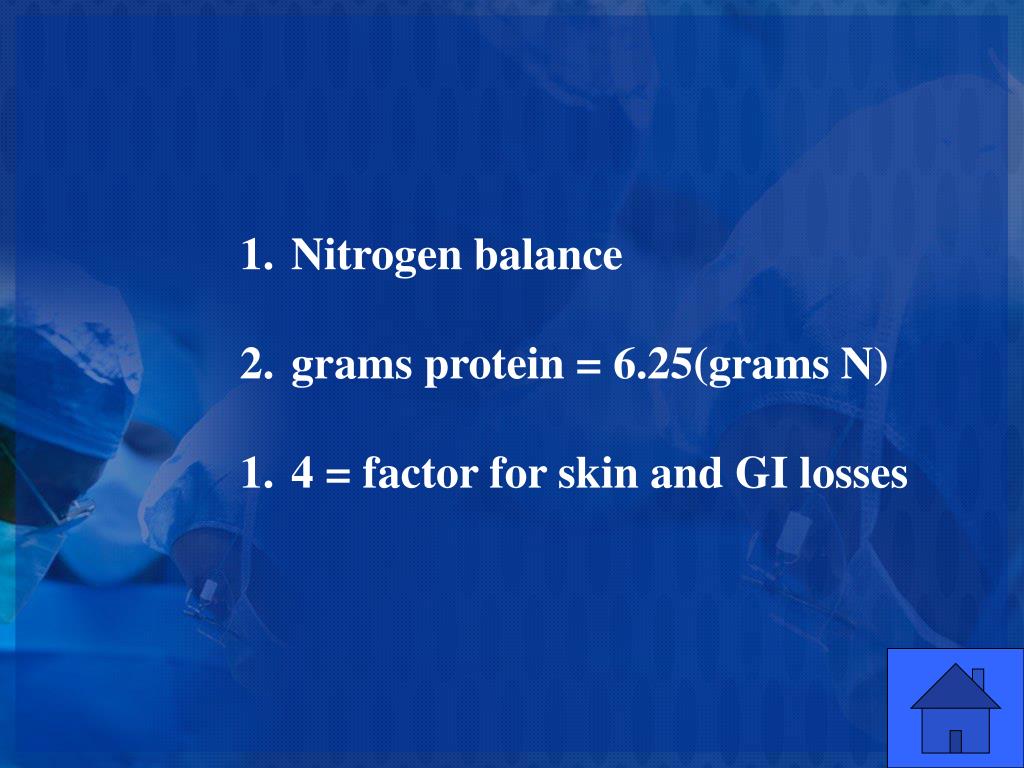 1. Nitrogen balance

2. grams protein = 6.25(grams N)

1. 4 = factor for skin and GI losses